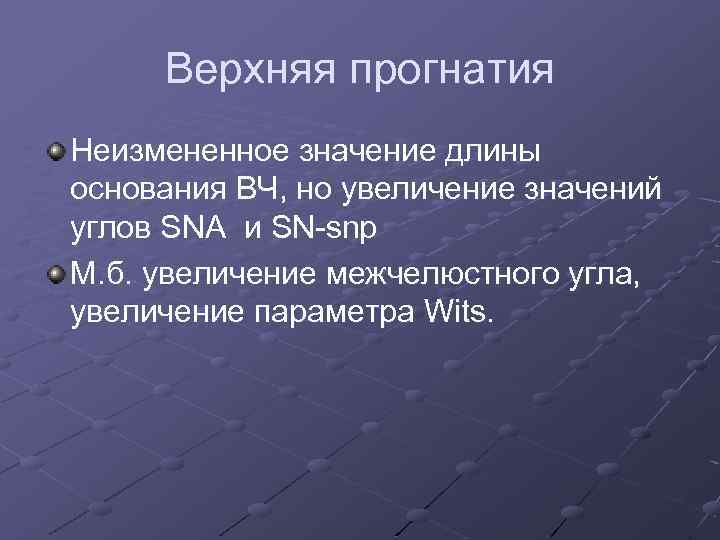 Верхняя прогнатия

Неизмененное значение длины основания ВЧ, но увеличение значений углов SNA  и SN-snp

М.б. увеличение межчелюстного угла, увеличение параметра Wits.